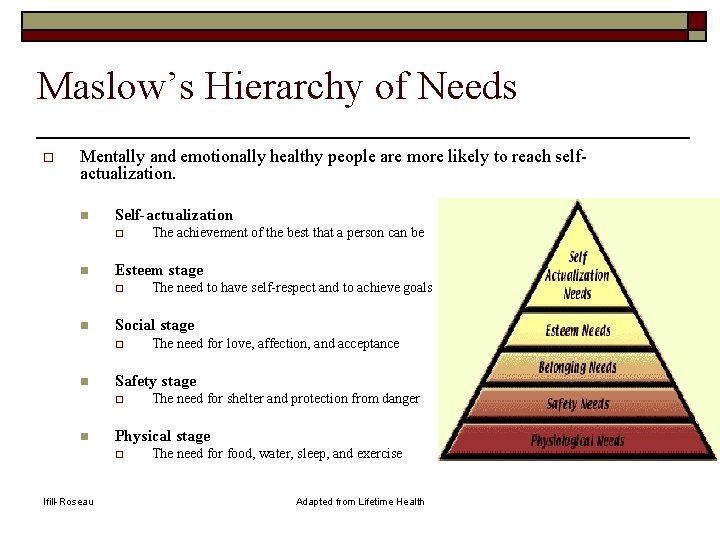 Maslow's Hierarchy of Needs

Mentally and emotionally healthy people are more likely to reach self-actualization.

Self-actualization
The achievement of the best that a person can be

Esteem stage
The need to have self-respect and to achieve goals

Social stage
The need for love, affection, and acceptance

Safety stage
The need for shelter and protection from danger

Physical stage
The need for food, water, sleep, and exercise

Self Actualization Needs
Esteem Needs
Belonging Needs
Safety Needs
Physiological Needs

Ifill-Roseau

Adapted from Lifetime Health